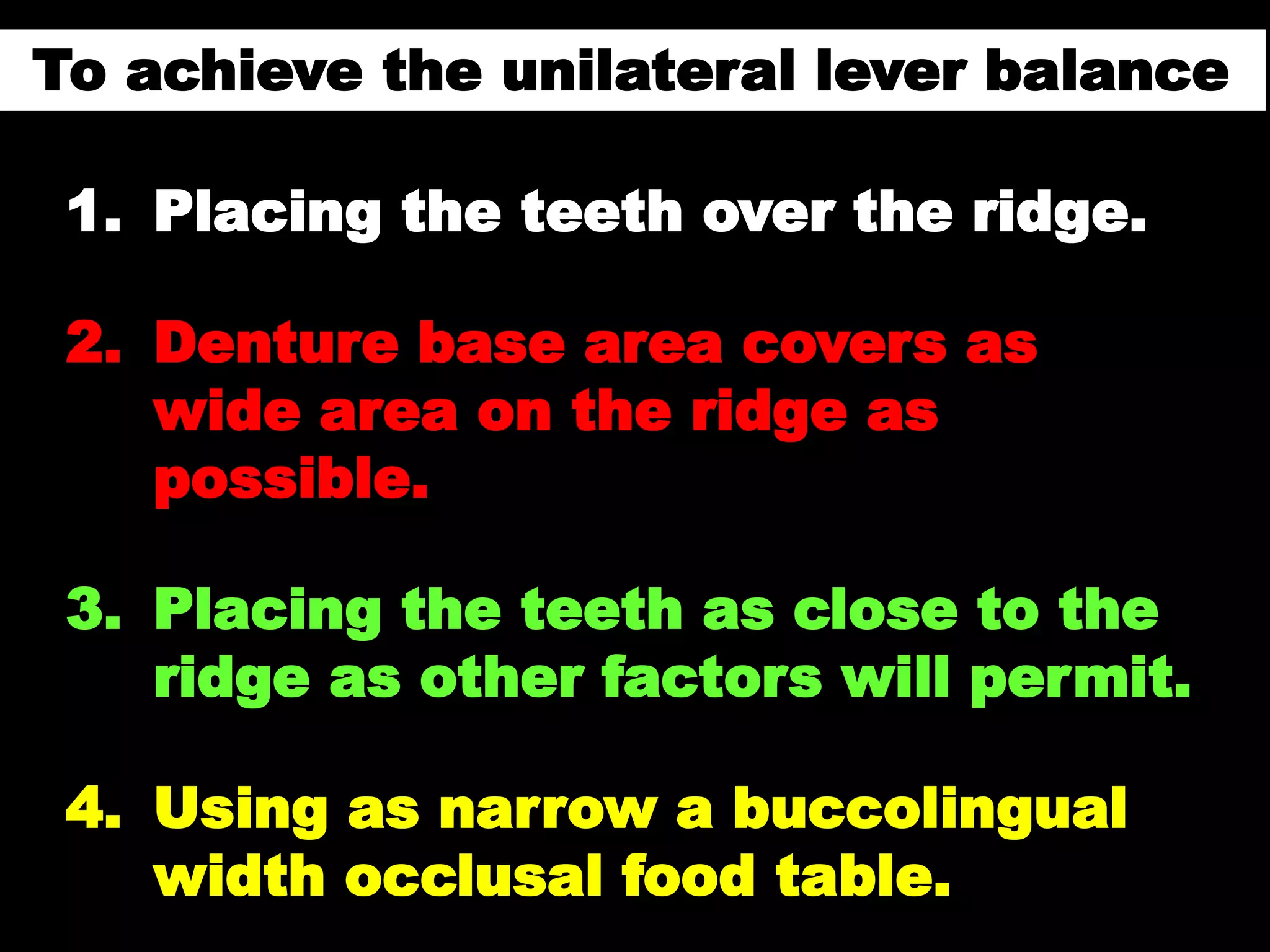 To achieve the unilateral lever balance

1. Placing the teeth over the ridge.

2. Denture base area covers as wide area on the ridge as possible.

3. Placing the teeth as close to the ridge as other factors will permit.

4. Using as narrow a buccolingual width occlusal food table.